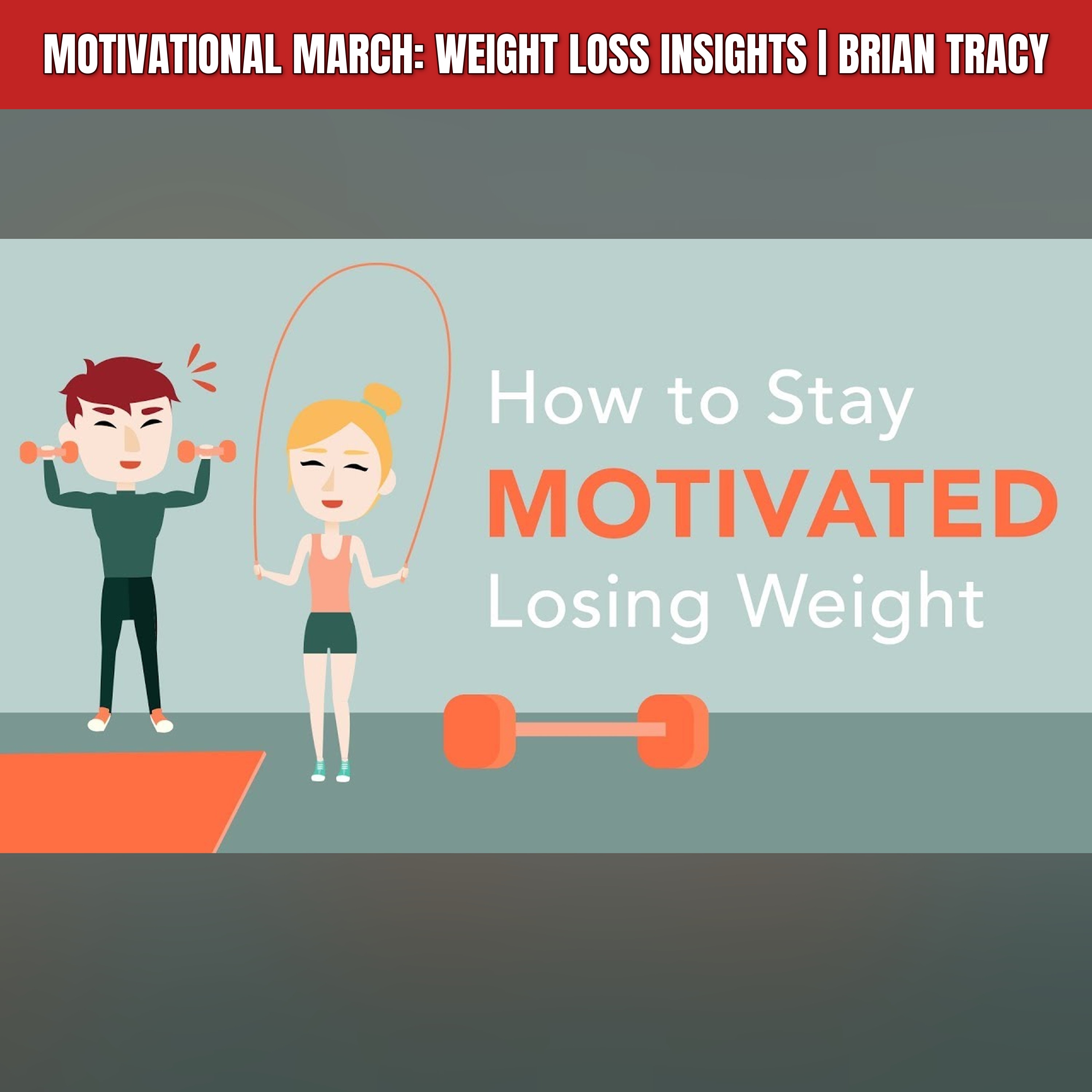 MOTIVATIONAL MARCH: WEIGHT LOSS INSIGHTS | BRIAN TRACY

How to Stay
MOTIVATED
Losing Weight